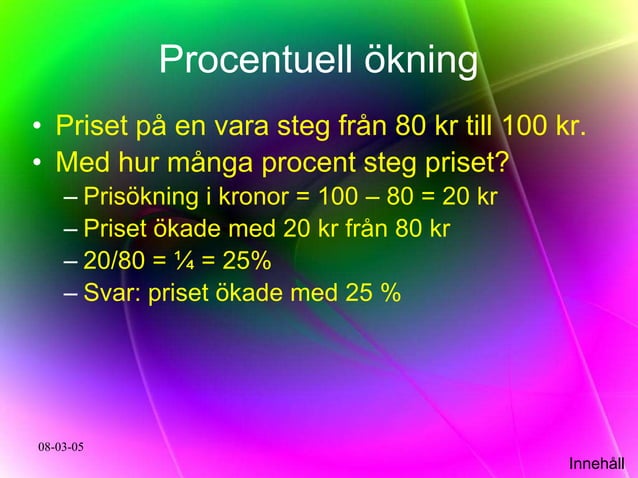 Procentuell ökning

• Priset på en vara steg från 80 kr till 100 kr.
• Med hur många procent steg priset?
– Prisökning i kronor = 100 – 80 = 20 kr
– Priset ökade med 20 kr från 80 kr
– 20/80 = ¼ = 25%
– Svar: priset ökade med 25 %

08-03-05

Innehåll